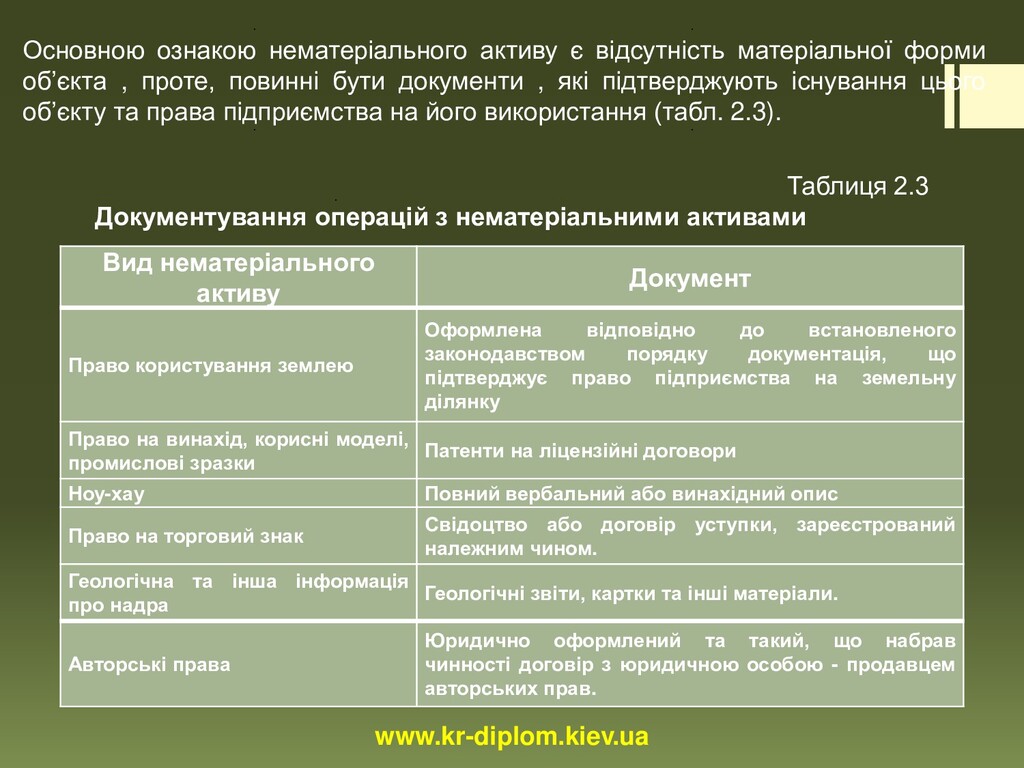 Основною ознакою нематеріального активу є відсутність матеріальної форми об'єкта , проте, повинні бути документи , які підтверджують існування цього об'єкту та права підприємства на його використання (табл. 2.3).

Таблиця 2.3

Документування операцій з нематеріальними активами

| Вид нематеріального активу | Документ |
|---|---|
| Право користування землею | Оформлена відповідно до встановленого законодавством порядку документація, що підтверджує право підприємства на земельну ділянку |
| Право на винахід, корисні моделі, промислові зразки | Патенти на ліцензійні договори |
| Ноу-хау | Повний вербальний або винахідний опис |
| Право на торговий знак | Свідоцтво або договір уступки, зареєстрований належним чином. |
| Геологічна та інша інформація про надра | Геологічні звіти, картки та інші матеріали. |
| Авторські права | Юридично оформлений та такий, що набрав чинності договір з юридичною особою - продавцем авторських прав. |

www.kr-diplom.kiev.ua